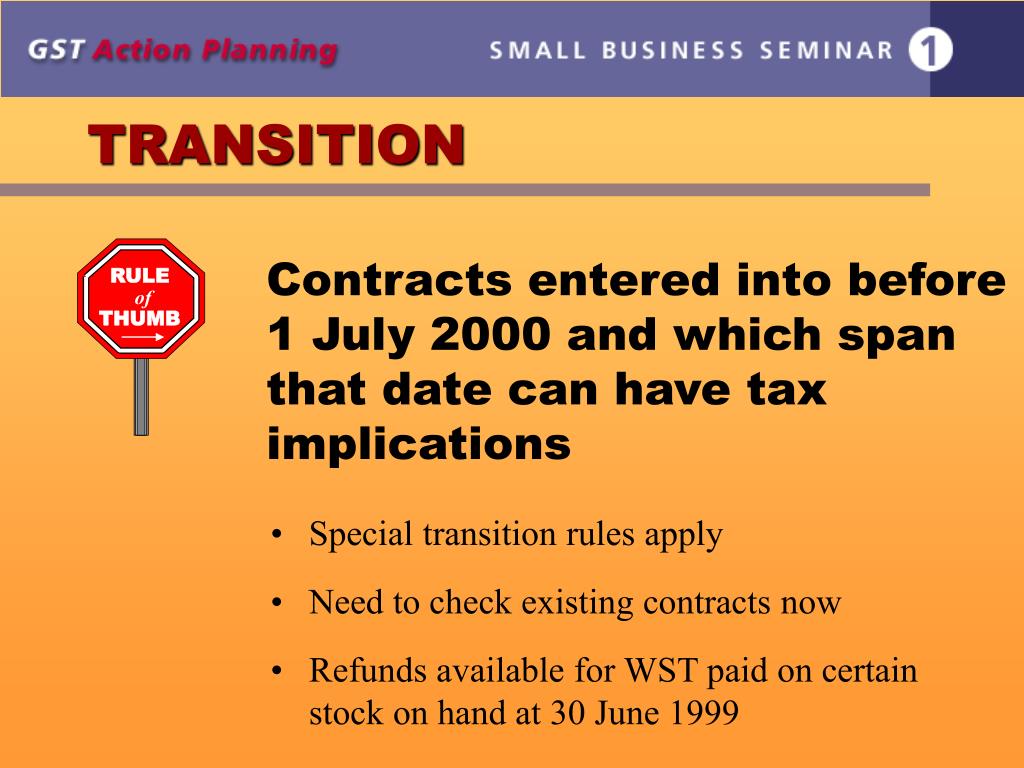 GST Action Planning

SMALL BUSINESS SEMINAR 1

TRANSITION

RULE of THUMB

Contracts entered into before 1 July 2000 and which span that date can have tax implications

• Special transition rules apply

• Need to check existing contracts now

• Refunds available for WST paid on certain stock on hand at 30 June 1999